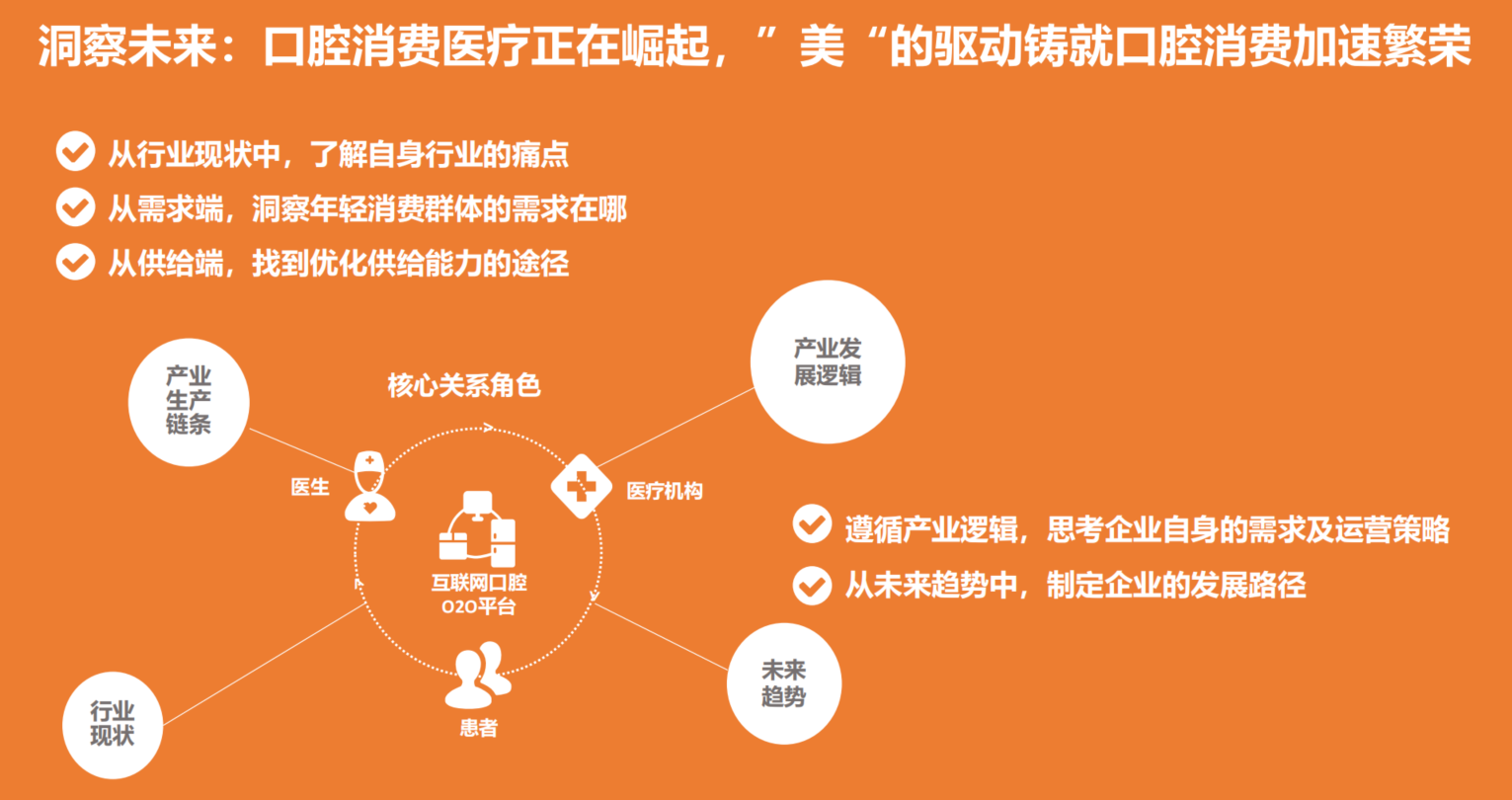 洞察未来：口腔消费医疗正在崛起，”美“的驱动铸就口腔消费加速繁荣

从行业现状中，了解自身行业的痛点
从需求端，洞察年轻消费群体的需求在哪
从供给端，找到优化供给能力的途径

产业生产链条

核心关系角色

产业发展逻辑

医生

医疗机构

互联网口腔O2O平台

患者

行业现状

未来趋势

遵循产业逻辑，思考企业自身的需求及运营策略
从未来趋势中，制定企业的发展路径